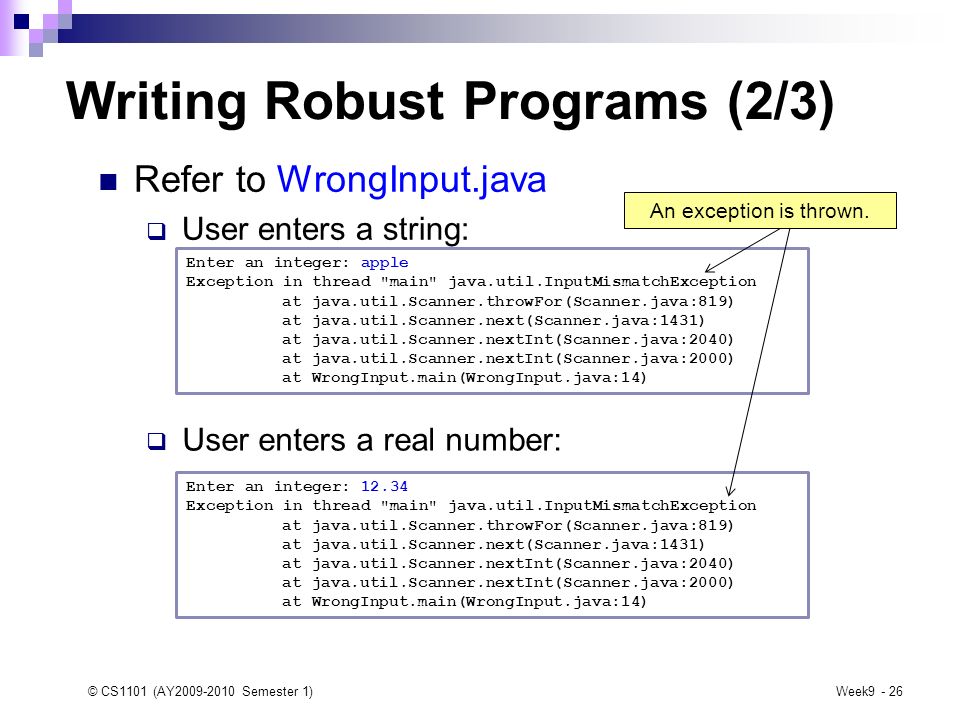 Writing Robust Programs (2/3)

Refer to WrongInput.java

An exception is thrown.

User enters a string:

Enter an integer: apple
Exception in thread "main" java.util.InputMismatchException
at java.util.Scanner.throwFor(Scanner.java:819)
at java.util.Scanner.next(Scanner.java:1431)
at java.util.Scanner.nextInt(Scanner.java:2040)
at java.util.Scanner.nextInt(Scanner.java:2000)
at WrongInput.main(WrongInput.java:14)

User enters a real number:

Enter an integer: 12.34
Exception in thread "main" java.util.InputMismatchException
at java.util.Scanner.throwFor(Scanner.java:819)
at java.util.Scanner.next(Scanner.java:1431)
at java.util.Scanner.nextInt(Scanner.java:2040)
at java.util.Scanner.nextInt(Scanner.java:2000)
at WrongInput.main(WrongInput.java:14)

© CS1101 (AY2009-2010 Semester 1)

Week9 - 26